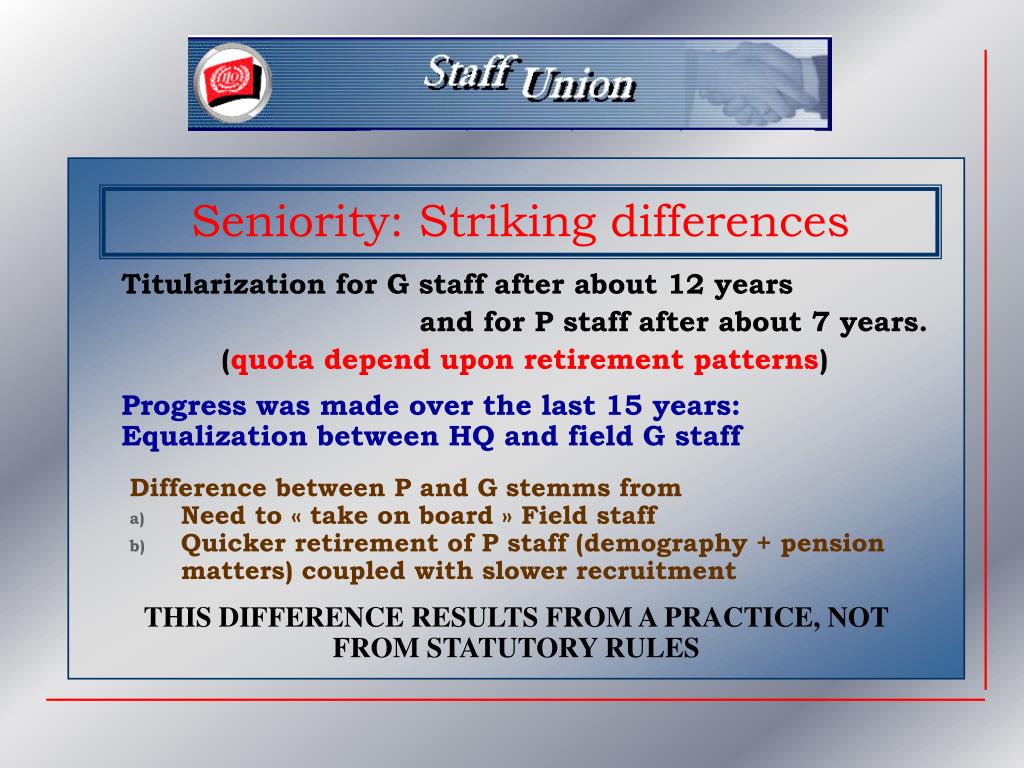 Staff Union

Seniority: Striking differences

Titularization for G staff after about 12 years and for P staff after about 7 years. (quota depend upon retirement patterns)

Progress was made over the last 15 years: Equalization between HQ and field G staff

Difference between P and G stemms from
a) Need to « take on board » Field staff
b) Quicker retirement of P staff (demography + pension matters) coupled with slower recruitment

THIS DIFFERENCE RESULTS FROM A PRACTICE, NOT FROM STATUTORY RULES